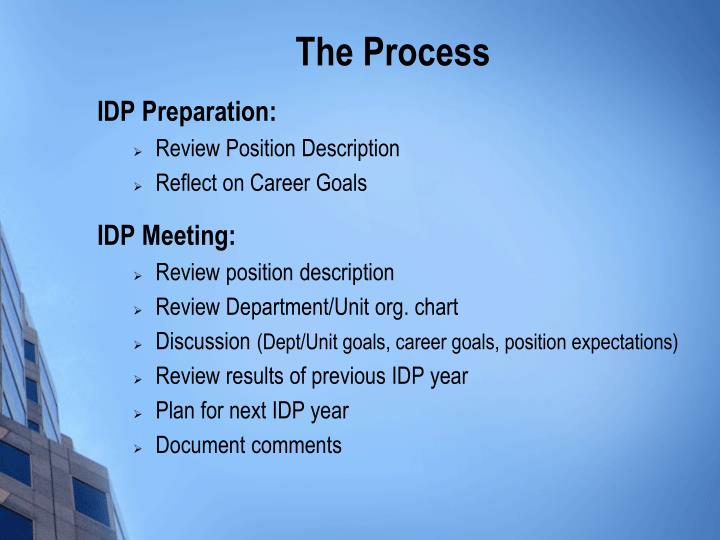 The Process

IDP Preparation:

➢ Review Position Description
➢ Reflect on Career Goals

IDP Meeting:

➢ Review position description
➢ Review Department/Unit org. chart
➢ Discussion (Dept/Unit goals, career goals, position expectations)
➢ Review results of previous IDP year
➢ Plan for next IDP year
➢ Document comments